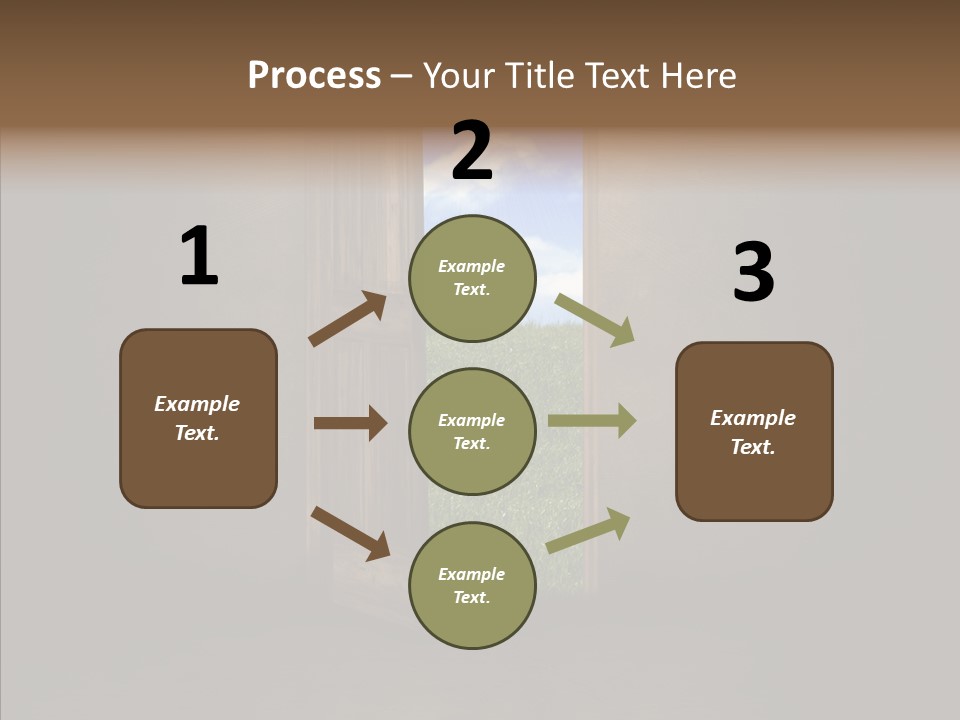 Process – Your Title Text Here

1

Example Text.

2

Example Text.

Example Text.

Example Text.

3

Example Text.